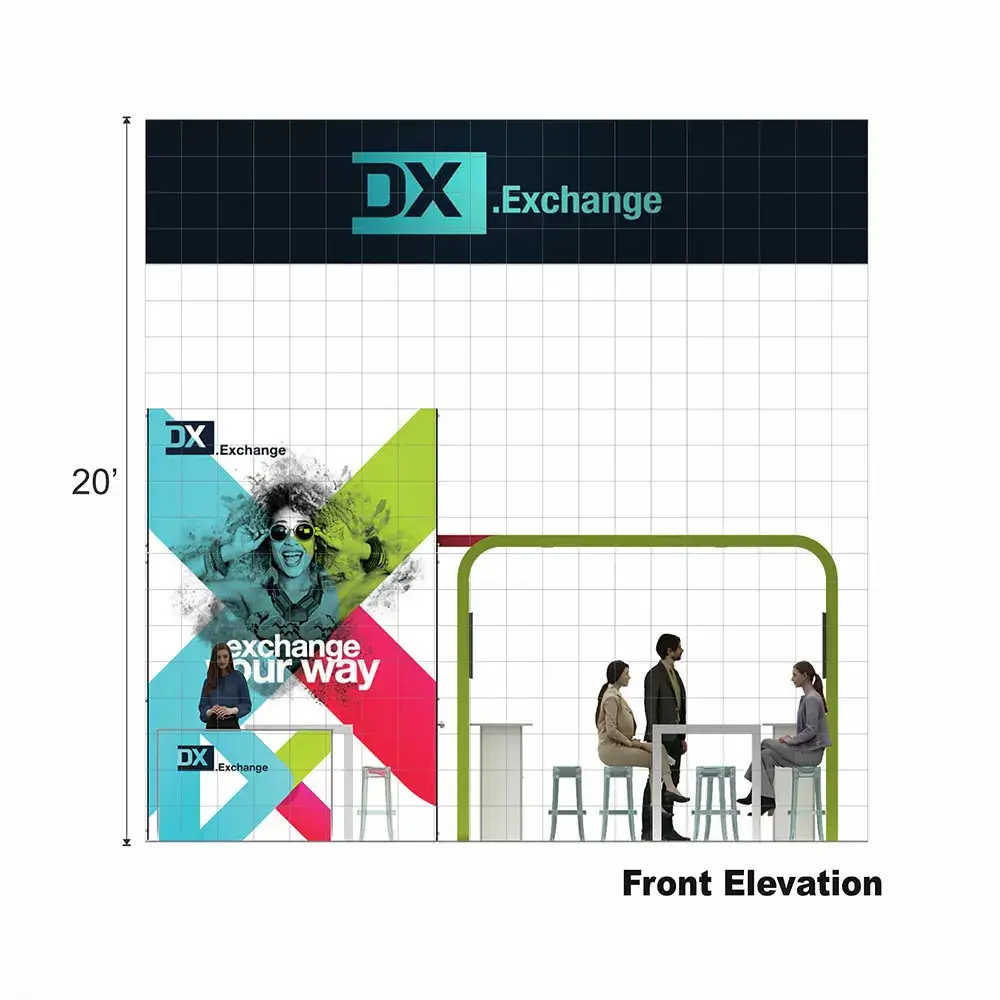 DX .Exchange

20'

DX .Exchange

exchange
your way

DX .Exchange

Front Elevation